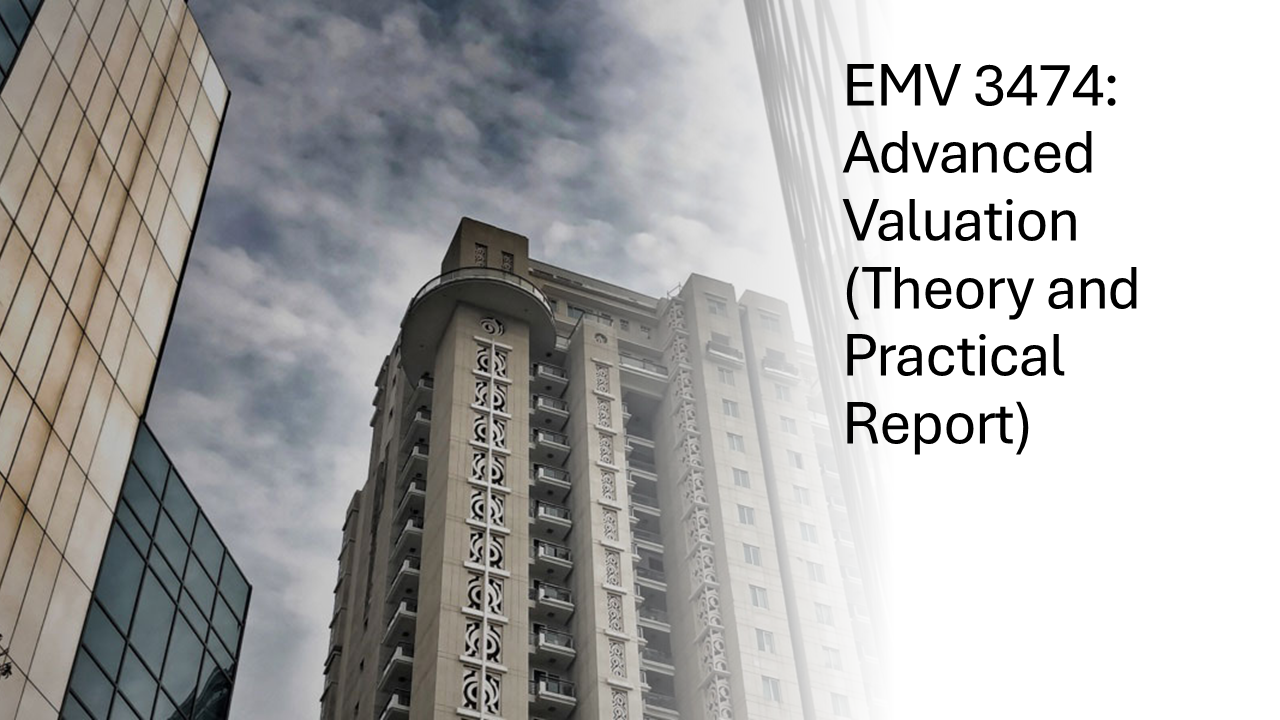 EMV 3474: Advanced Valuation (Theory and Practical Report)